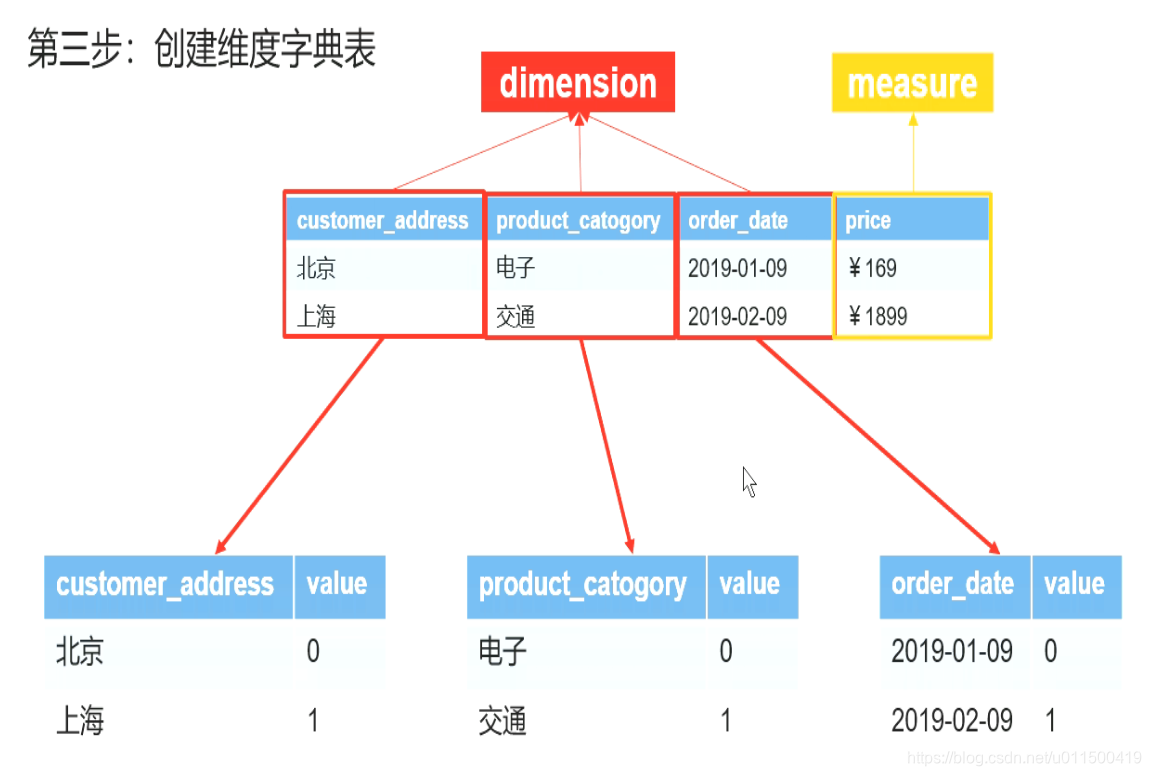 第三步：创建维度字典表

dimension

measure

| customer_address | product_catogory | order_date | price |
|---|---|---|---|
| 北京 | 电子 | 2019-01-09 | ￥169 |
| 上海 | 交通 | 2019-02-09 | ￥1899 |

| customer_address | value |
|---|---|
| 北京 | 0 |
| 上海 | 1 |

| product_catogory | value |
|---|---|
| 电子 | 0 |
| 交通 | 1 |

| order_date | value |
|---|---|
| 2019-01-09 | 0 |
| 2019-02-09 | 1 |

https://blog.csdn.net/u011500419